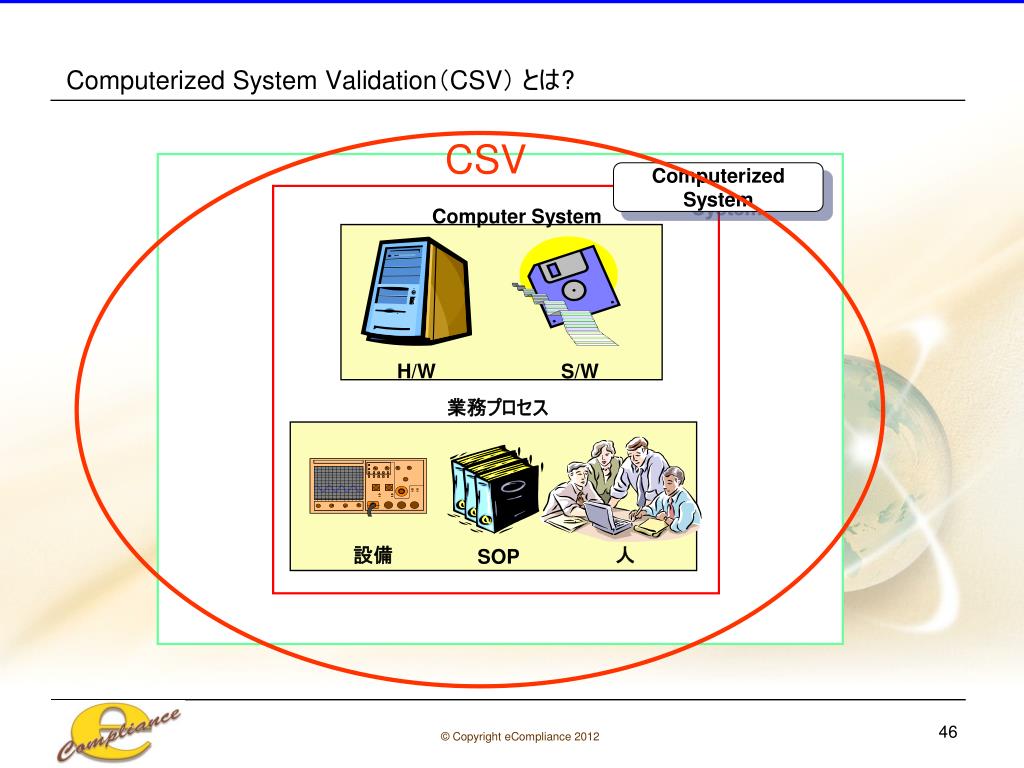 Computerized System Validation（CSV）とは?

CSV

Computerized System

Computer System

H/W

S/W

業務プロセス

設備

SOP

人

eCompliance

© Copyright eCompliance 2012

46